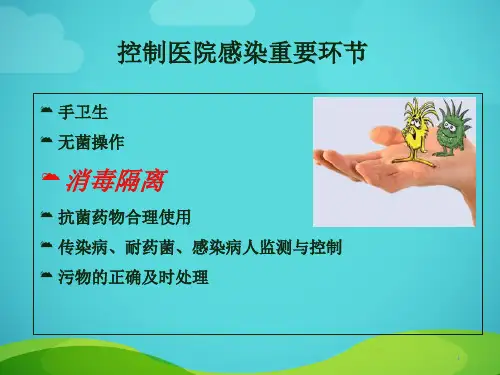 控制医院感染重要环节

手卫生

无菌操作

消毒隔离

抗菌药物合理使用

传染病、耐药菌、感染病人监测与控制

污物的正确及时处理

4